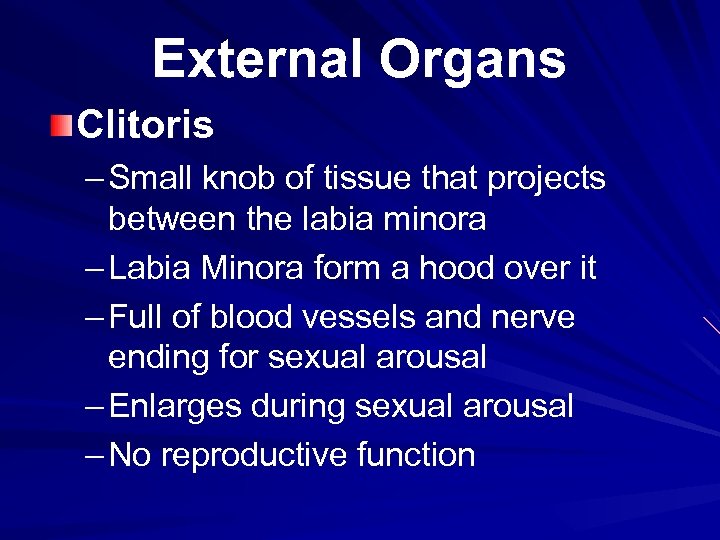 External Organs

Clitoris

– Small knob of tissue that projects between the labia minora

– Labia Minora form a hood over it

– Full of blood vessels and nerve ending for sexual arousal

– Enlarges during sexual arousal

– No reproductive function